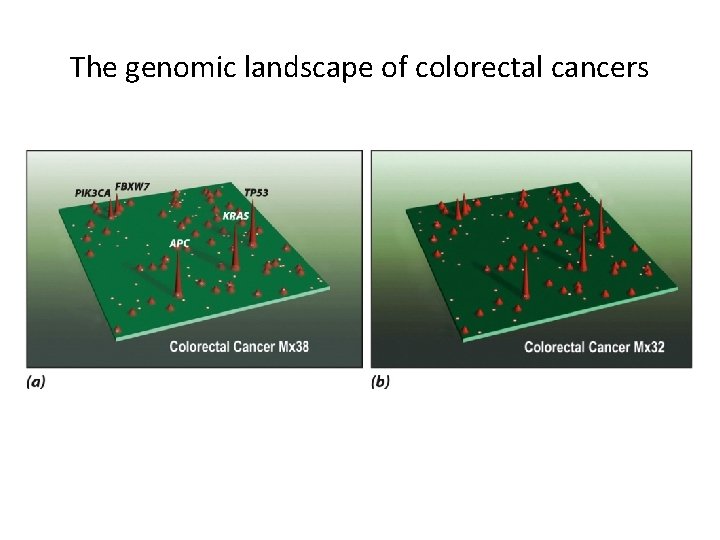 The genomic landscape of colorectal cancers

PIK3CA
FBXW7
TP53
KRAS
APC
Colorectal Cancer Mx38
(a)

Colorectal Cancer Mx32
(b)